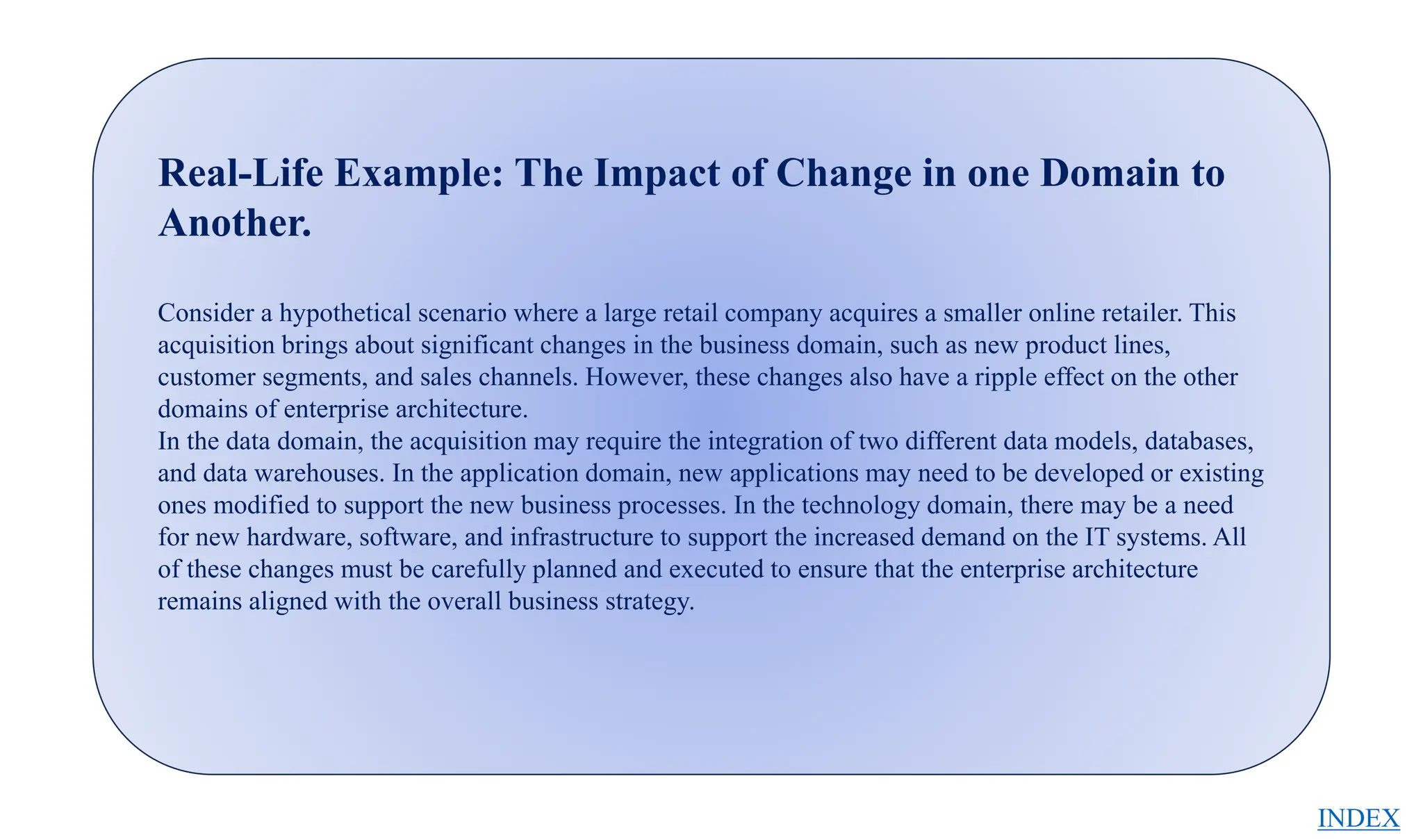 Real-Life Example: The Impact of Change in one Domain to Another.

Consider a hypothetical scenario where a large retail company acquires a smaller online retailer. This acquisition brings about significant changes in the business domain, such as new product lines, customer segments, and sales channels. However, these changes also have a ripple effect on the other domains of enterprise architecture.
In the data domain, the acquisition may require the integration of two different data models, databases, and data warehouses. In the application domain, new applications may need to be developed or existing ones modified to support the new business processes. In the technology domain, there may be a need for new hardware, software, and infrastructure to support the increased demand on the IT systems. All of these changes must be carefully planned and executed to ensure that the enterprise architecture remains aligned with the overall business strategy.

INDEX